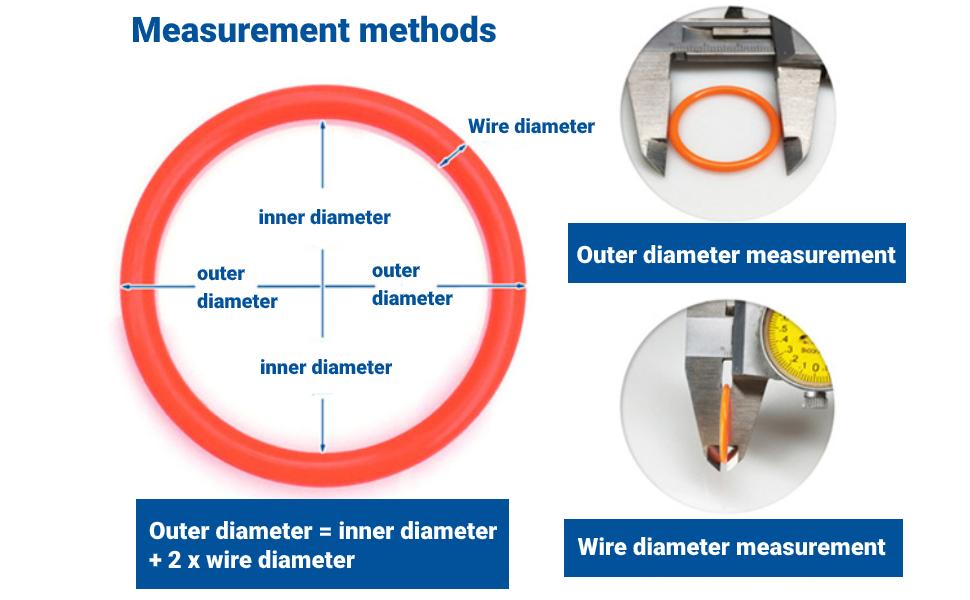 Measurement methods

Wire diameter

inner diameter

outer diameter

outer diameter

inner diameter

Outer diameter = inner diameter + 2 x wire diameter

Outer diameter measurement

Wire diameter measurement